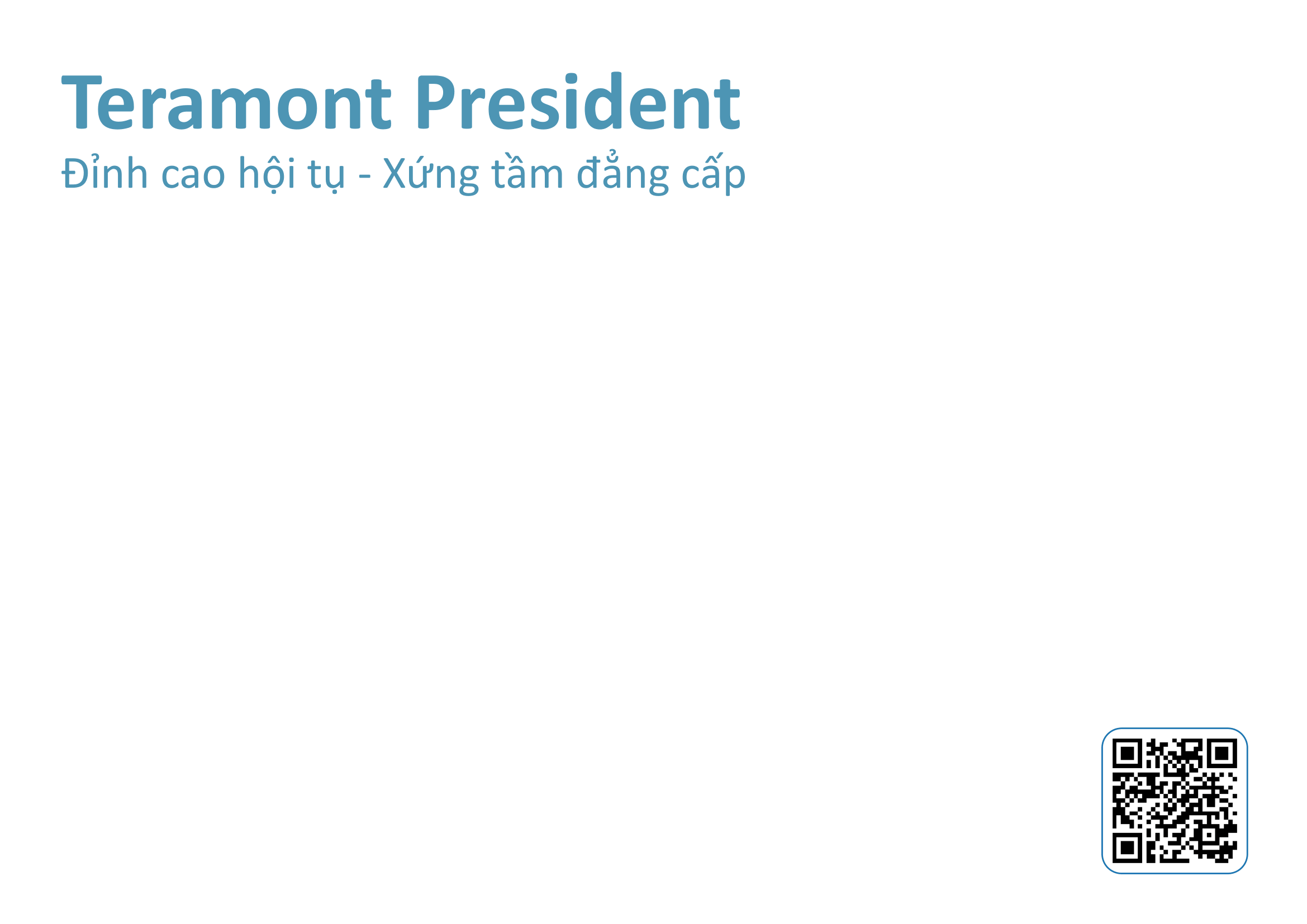 Teramont President
Đỉnh cao hội tụ - Xứng tầm đẳng cấp